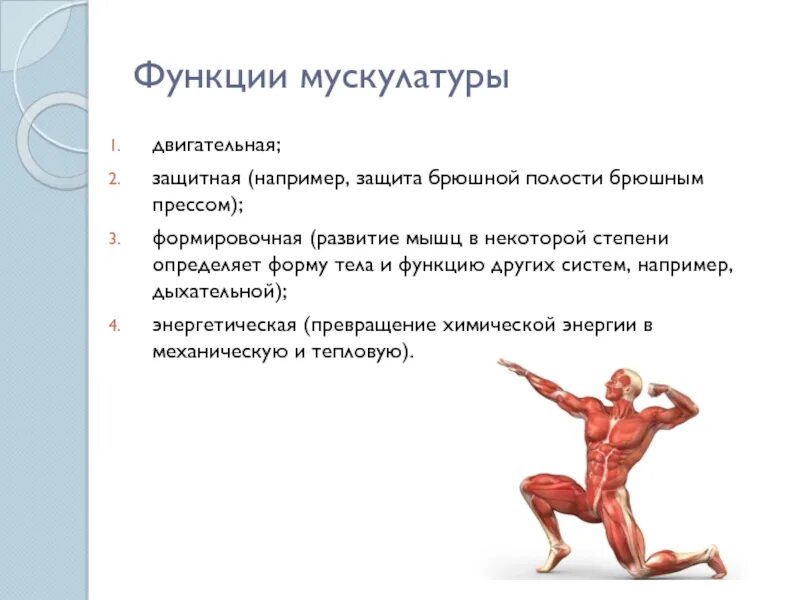 Функции мускулатуры

1. двигательная;

2. защитная (например, защита брюшной полости брюшным прессом);

3. формировочная (развитие мышц в некоторой степени определяет форму тела и функцию других систем, например, дыхательной);

4. энергетическая (превращение химической энергии в механическую и тепловую).